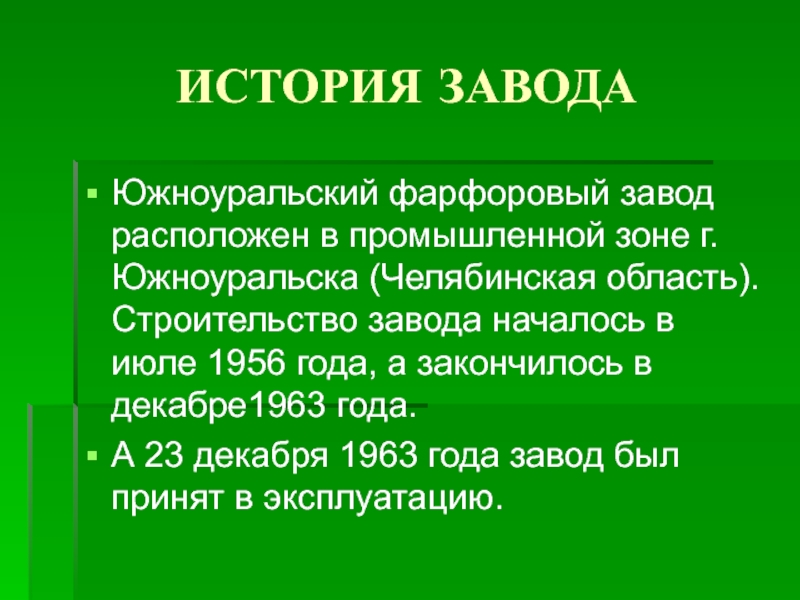 ИСТОРИЯ ЗАВОДА

Южноуральский фарфоровый завод расположен в промышленной зоне г. Южноуральска (Челябинская область). Строительство завода началось в июле 1956 года, а закончилось в декабре1963 года.

А 23 декабря 1963 года завод был принят в эксплуатацию.